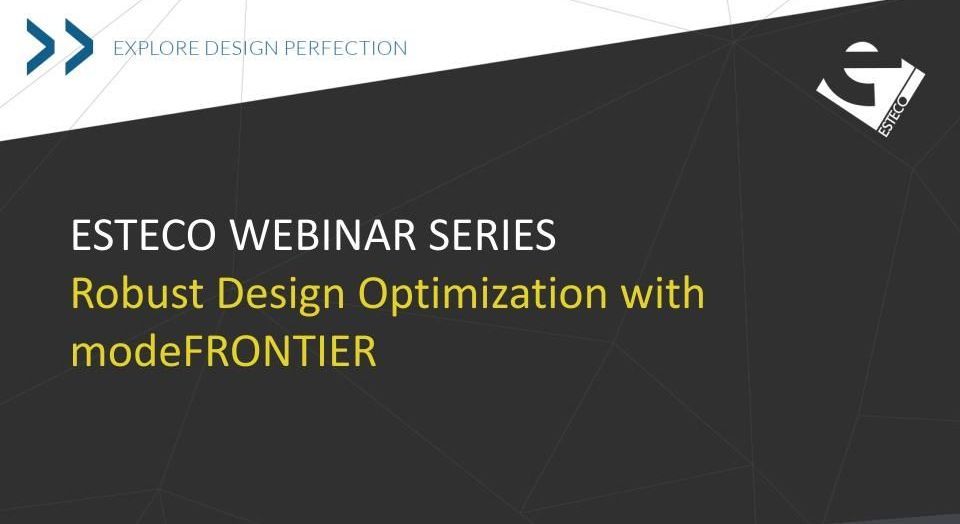 EXPLORE DESIGN PERFECTION

ESTECO

ESTECO WEBINAR SERIES

Robust Design Optimization with modeFRONTIER